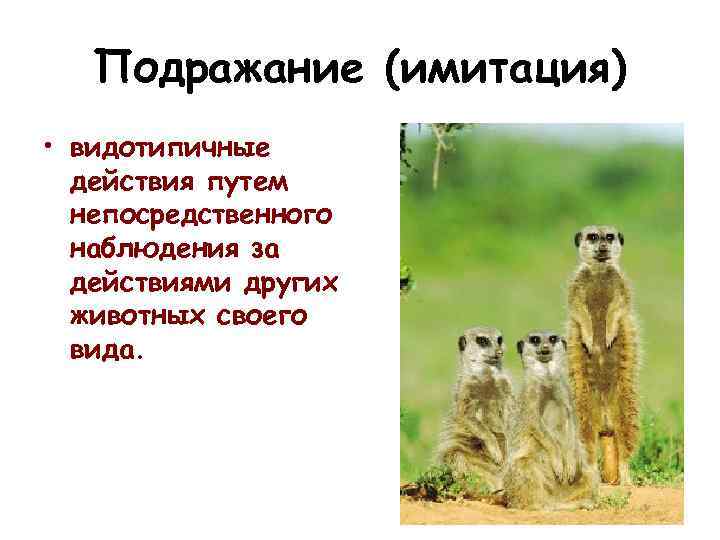 Подражание (имитация)

• видотипичные действия путем непосредственного наблюдения за действиями других животных своего вида.